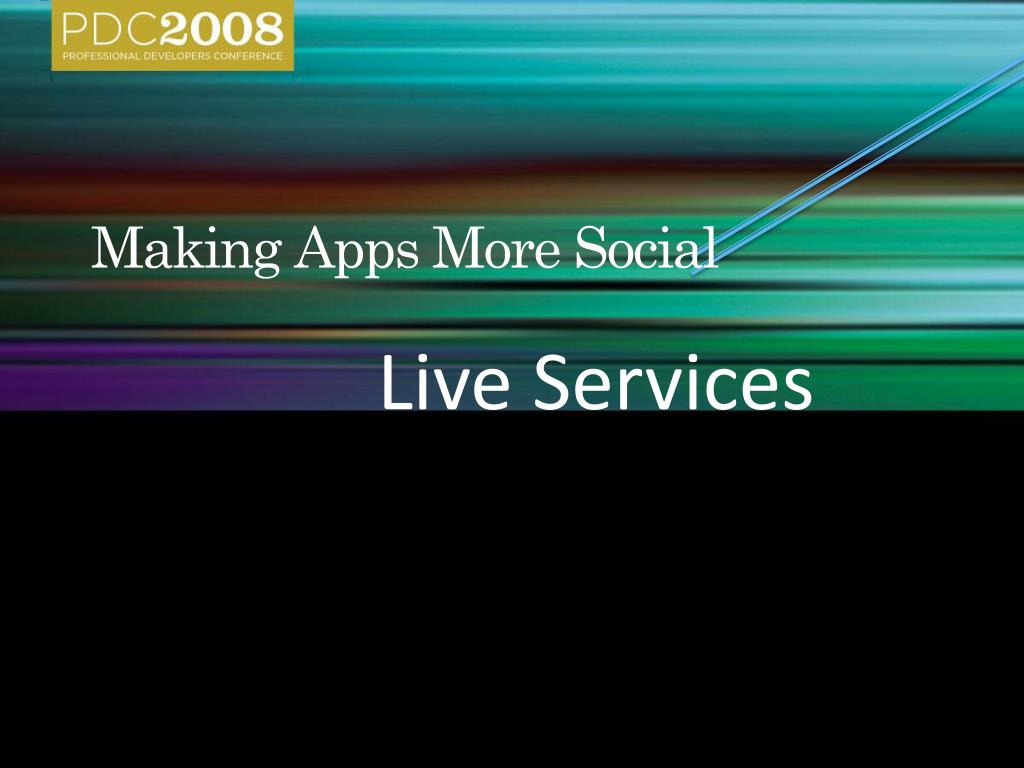 PDC2008
PROFESSIONAL DEVELOPERS CONFERENCE

Making Apps More Social

Live Services